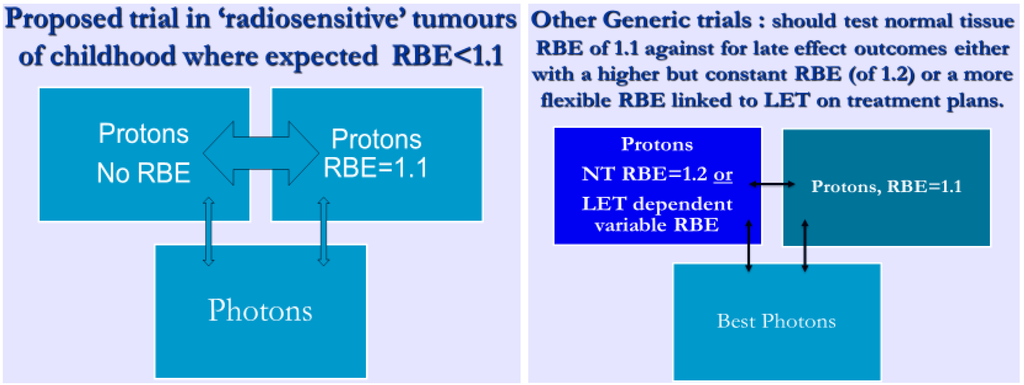 Proposed trial in 'radiosensitive' tumours of childhood where expected RBE<1.1

Protons
No RBE

Protons
RBE=1.1

Photons

Other Generic trials : should test normal tissue RBE of 1.1 against for late effect outcomes either with a higher but constant RBE (of 1.2) or a more flexible RBE linked to LET on treatment plans.

Protons
NT RBE=1.2 or
LET dependent variable RBE

Protons, RBE=1.1

Best Photons